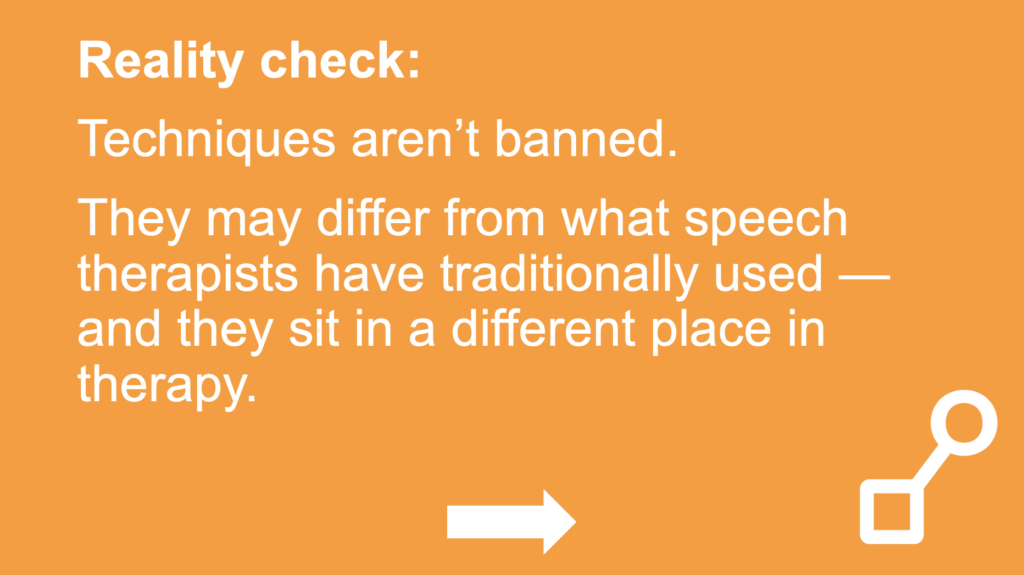 Reality check:

Techniques aren’t banned.

They may differ from what speech therapists have traditionally used — and they sit in a different place in therapy.